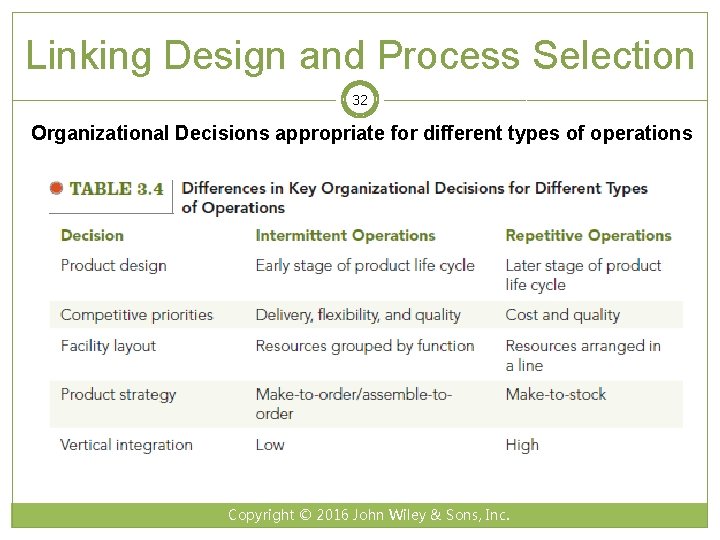 Linking Design and Process Selection

32

Organizational Decisions appropriate for different types of operations

TABLE 3.4 Differences in Key Organizational Decisions for Different Types of Operations

| Decision | Intermittent Operations | Repetitive Operations |
|---|---|---|
| Product design | Early stage of product life cycle | Later stage of product life cycle |
| Competitive priorities | Delivery, flexibility, and quality | Cost and quality |
| Facility layout | Resources grouped by function | Resources arranged in a line |
| Product strategy | Make-to-order/assemble-to-order | Make-to-stock |
| Vertical integration | Low | High |

Copyright © 2016 John Wiley & Sons, Inc.